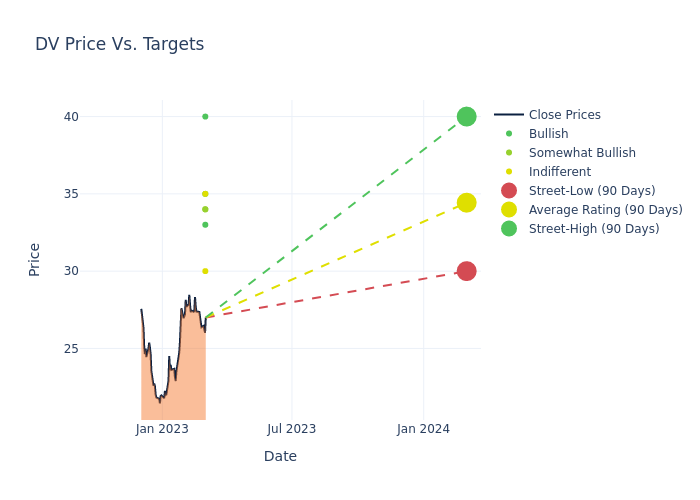 DV Price Vs. Targets

40
35
30
25

Price

Jan 2023
Jul 2023
Jan 2024

Date

Close Prices
Bullish
Somewhat Bullish
Indifferent
Street-Low (90 Days)
Average Rating (90 Days)
Street-High (90 Days)